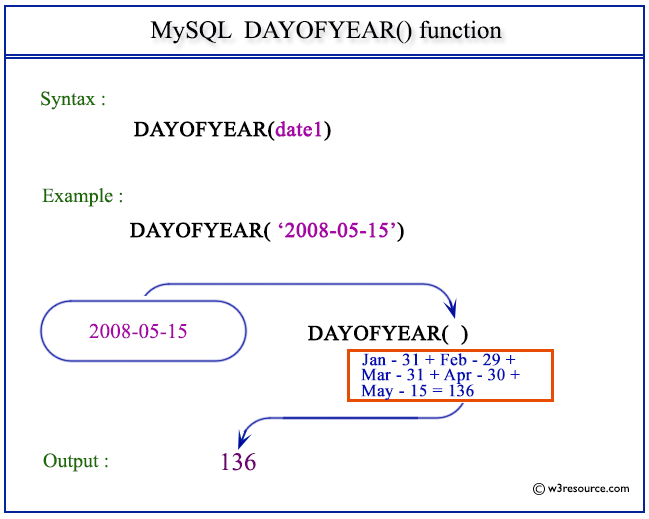 MySQL DAYOFYEAR() function

Syntax :

DAYOFYEAR(date1)

Example :

DAYOFYEAR( ‘2008-05-15’)

2008-05-15

DAYOFYEAR( )

Jan - 31 + Feb - 29 + Mar - 31 + Apr - 30 + May - 15 = 136

Output :

136

© w3resource.com